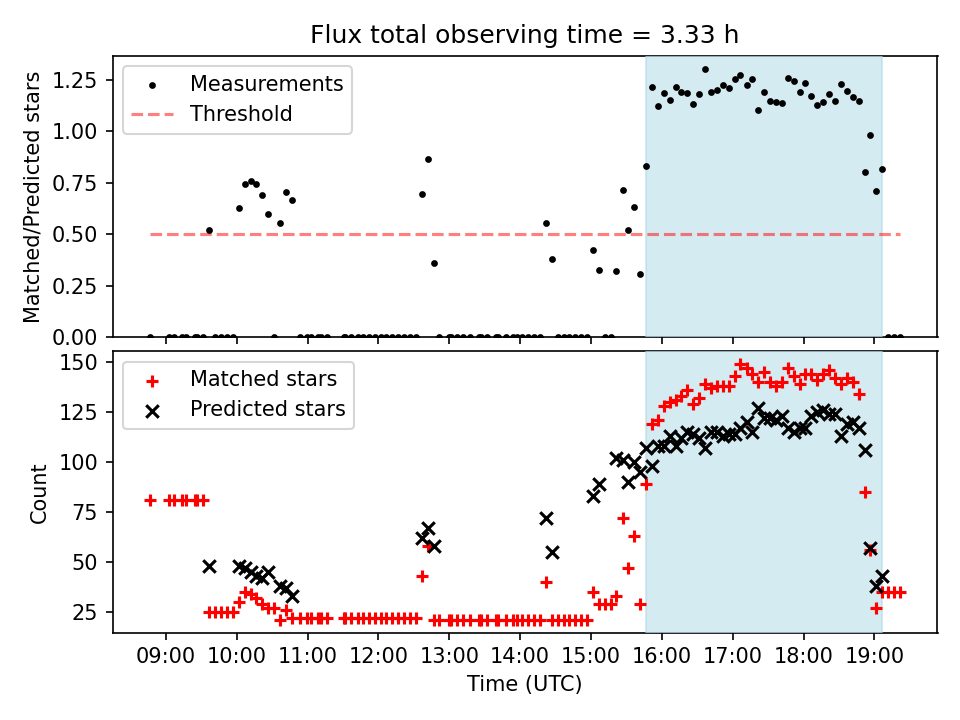 Flux total observing time = 3.33 h

Measurements
Threshold

Matched/Predicted stars

1.25
1.00
0.75
0.50
0.25
0.00

Matched stars
Predicted stars

Count

150
125
100
75
50
25

09:00 10:00 11:00 12:00 13:00 14:00 15:00 16:00 17:00 18:00 19:00

Time (UTC)